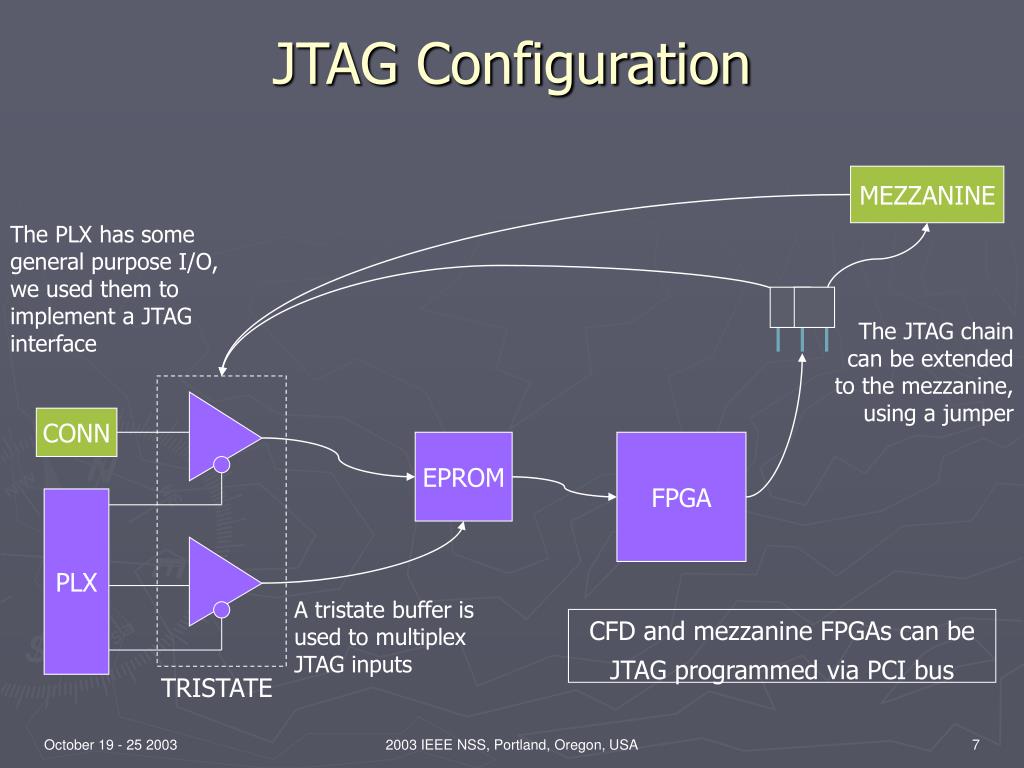 JTAG Configuration

MEZZANINE

The PLX has some general purpose I/O, we used them to implement a JTAG interface

The JTAG chain can be extended to the mezzanine, using a jumper

CONN

EPROM

FPGA

PLX

A tristate buffer is used to multiplex JTAG inputs

TRISTATE

CFD and mezzanine FPGAs can be JTAG programmed via PCI bus

October 19 - 25 2003

2003 IEEE NSS, Portland, Oregon, USA

7